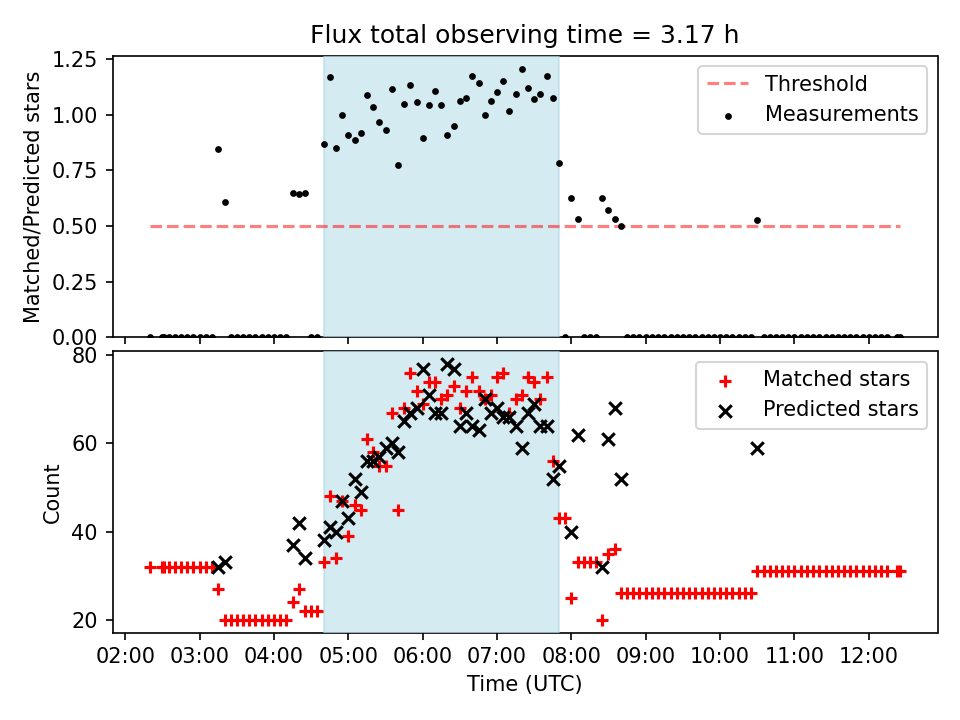 Flux total observing time = 3.17 h

Matched/Predicted stars

1.25
1.00
0.75
0.50
0.25
0.00

Threshold
Measurements

Count

80
60
40
20

Matched stars
Predicted stars

02:00 03:00 04:00 05:00 06:00 07:00 08:00 09:00 10:00 11:00 12:00

Time (UTC)